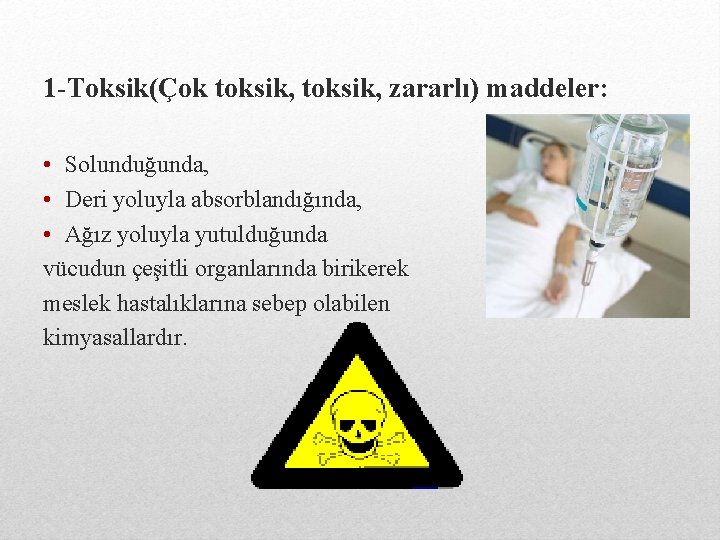 1-Toksik(Çok toksik, toksik, zararlı) maddeler:

• Solunduğunda,
• Deri yoluyla absorblandığında,
• Ağız yoluyla yutulduğunda
vücudun çeşitli organlarında birikerek meslek hastalıklarına sebep olabilen kimyasallardır.